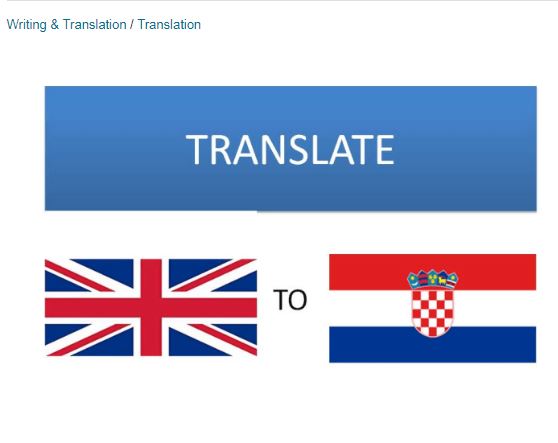 Writing & Translation / Translation

TRANSLATE

TO